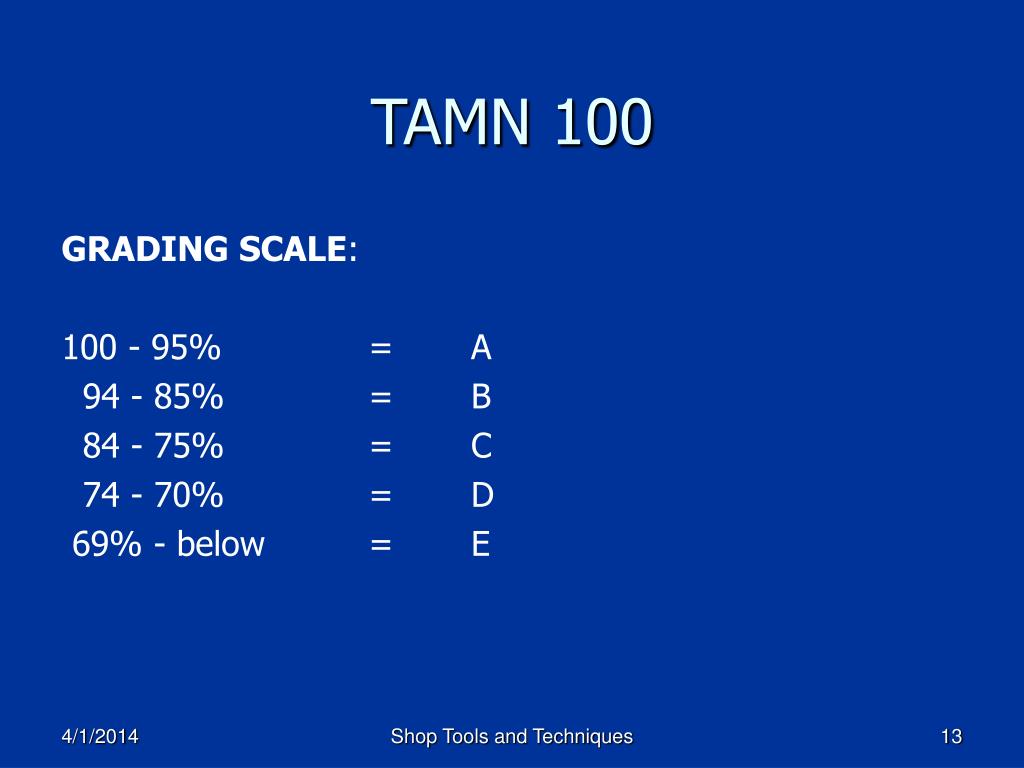 TAMN 100

GRADING SCALE:

100 - 95% = A
94 - 85% = B
84 - 75% = C
74 - 70% = D
69% - below = E

4/1/2014

Shop Tools and Techniques

13